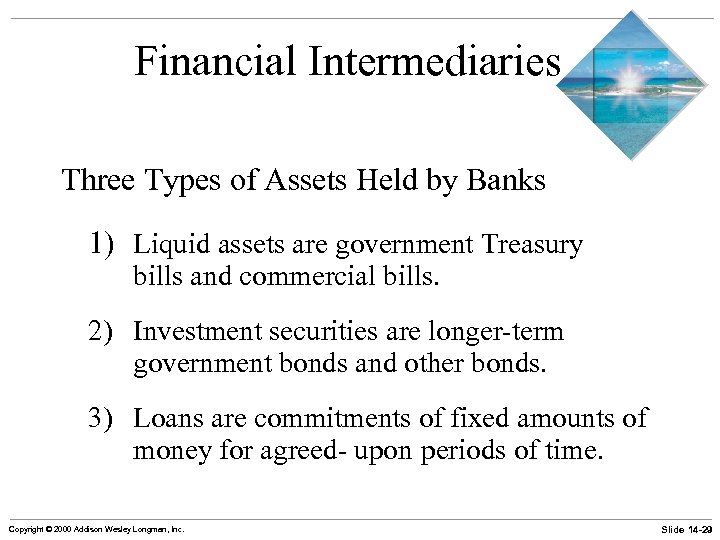 Financial Intermediaries

Three Types of Assets Held by Banks

1) Liquid assets are government Treasury bills and commercial bills.

2) Investment securities are longer-term government bonds and other bonds.

3) Loans are commitments of fixed amounts of money for agreed- upon periods of time.

Copyright © 2000 Addison Wesley Longman, Inc.

Slide 14-29